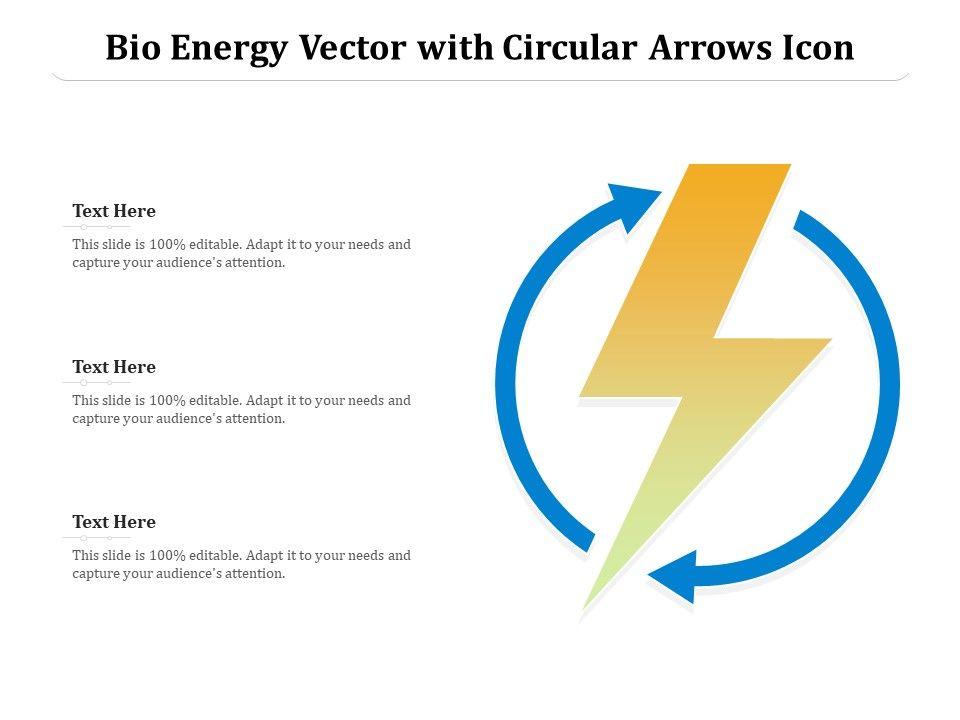 Bio Energy Vector with Circular Arrows Icon

Text Here

This slide is 100% editable. Adapt it to your needs and capture your audience's attention.

Text Here

This slide is 100% editable. Adapt it to your needs and capture your audience's attention.

Text Here

This slide is 100% editable. Adapt it to your needs and capture your audience's attention.